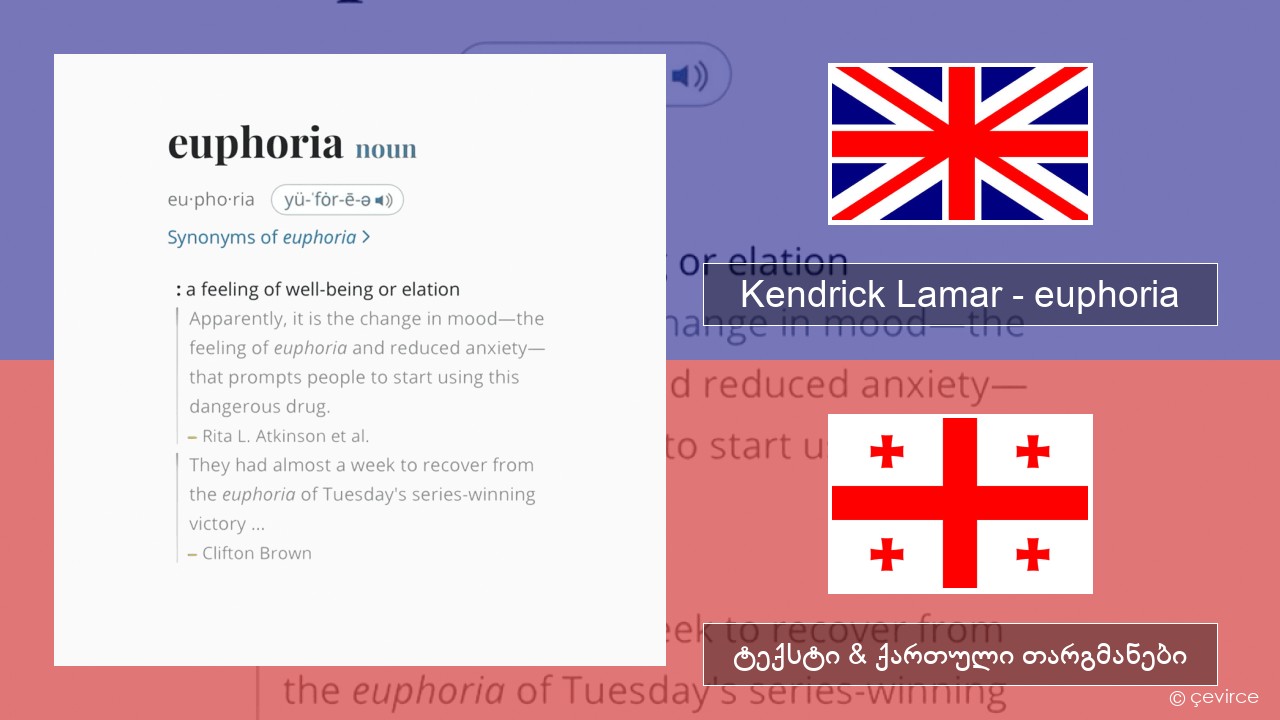 euphoria noun

eu·pho·ria yü-ˈfȯr-ē-ə

Synonyms of euphoria >

: a feeling of well-being or elation

Apparently, it is the change in mood—the feeling of euphoria and reduced anxiety—that prompts people to start using this dangerous drug.
– Rita L. Atkinson et al.

They had almost a week to recover from the euphoria of Tuesday's series-winning victory ...
– Clifton Brown

Kendrick Lamar - euphoria

ტექსტი & ქართული თარგმანები

© çevirce